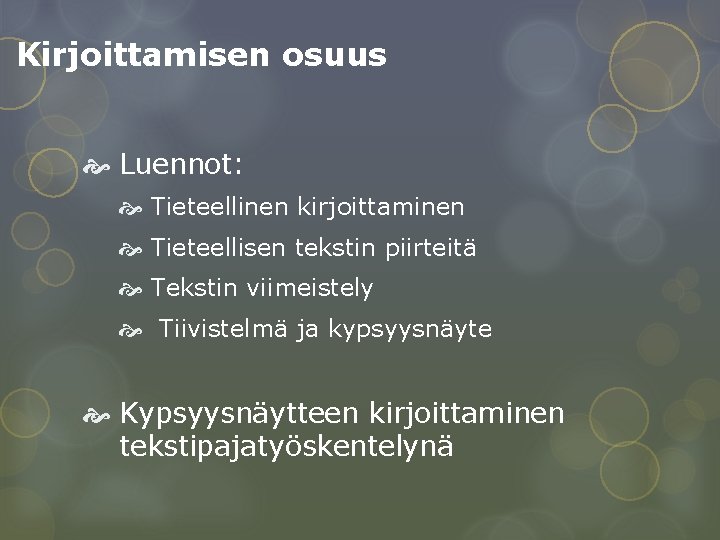 Kirjoittamisen osuus

Luennot:

Tieteellinen kirjoittaminen

Tieteellisen tekstin piirteitä

Tekstin viimeistely

Tiivistelmä ja kypsyysnäyte

Kypsyysnäytteen kirjoittaminen tekstipajatyöskentelynä